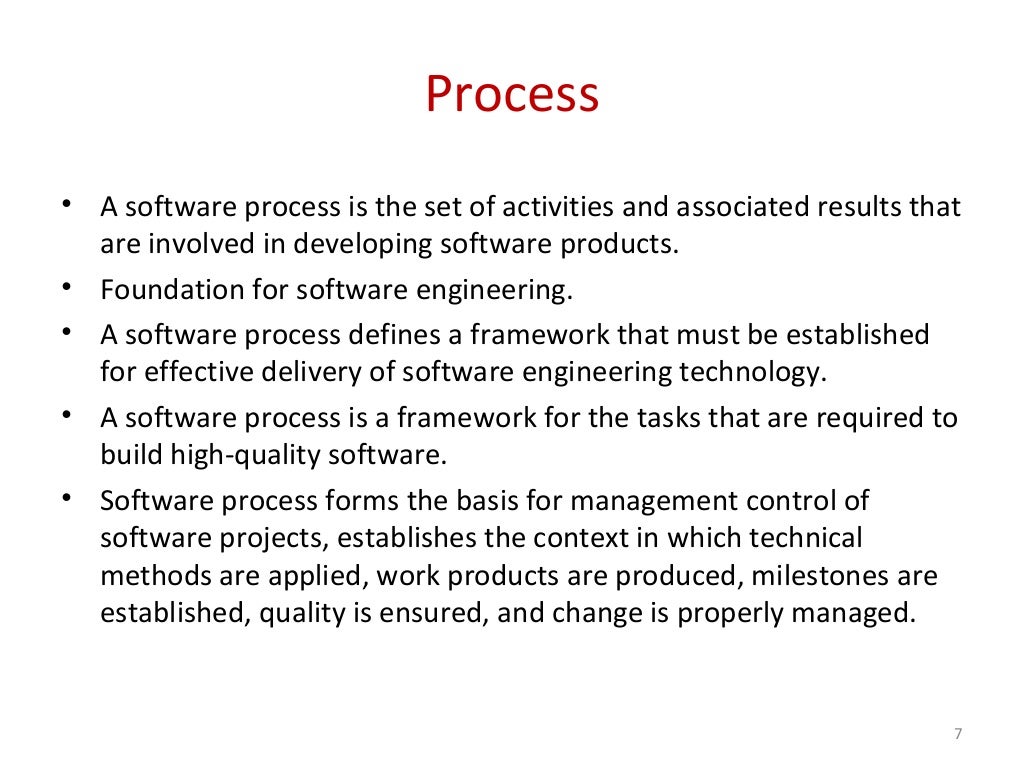 Process

• A software process is the set of activities and associated results that are involved in developing software products.
• Foundation for software engineering.
• A software process defines a framework that must be established for effective delivery of software engineering technology.
• A software process is a framework for the tasks that are required to build high-quality software.
• Software process forms the basis for management control of software projects, establishes the context in which technical methods are applied, work products are produced, milestones are established, quality is ensured, and change is properly managed.

7